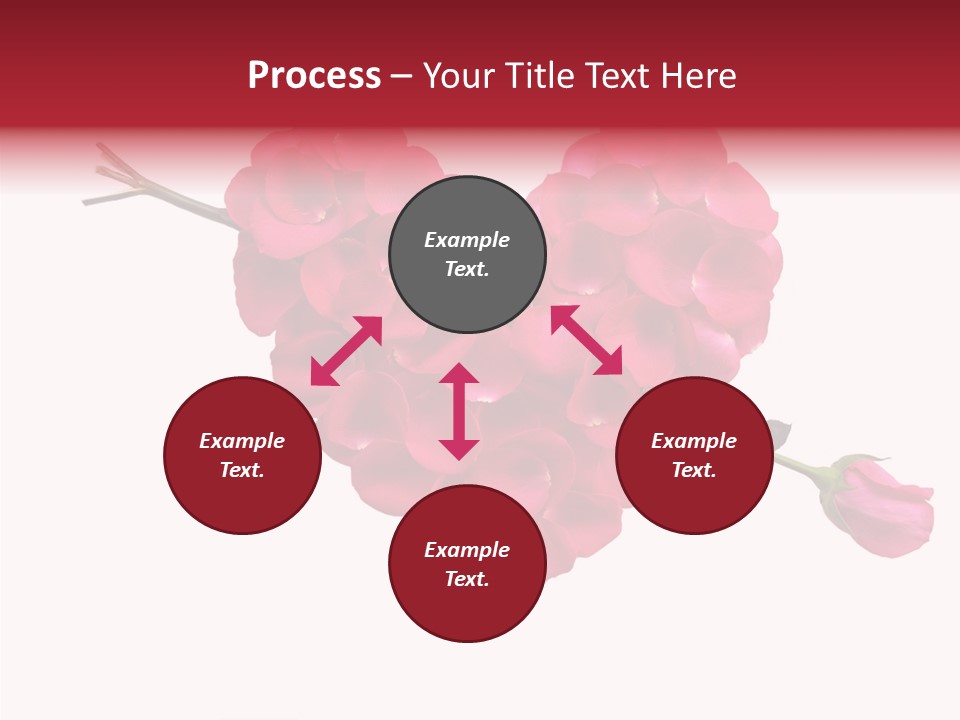 Process – Your Title Text Here

Example Text.

Example Text.

Example Text.

Example Text.